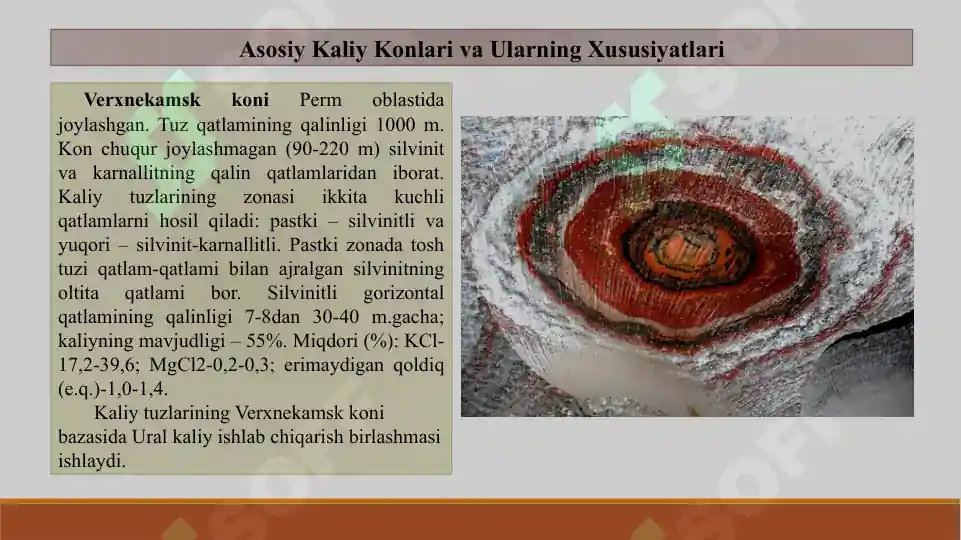 Asosiy Kaliy Konlari va Ularning Xususiyatlari

Verxnekamsk koni Perm oblastida joylashgan. Tuz qatlamining qalinligi 1000 m. Kon chuqur joylashmagan (90-220 m) silvinit va karnallitning qalin qatlamlaridan iborat. Kaliy tuzlarining zonasi ikkita kuchli qatlamlarni hosil qiladi: pastki – silvinitli va yuqori – silvinit-karnallitli. Pastki zonada tosh tuzi qatlam-qatlami bilan ajralgan silvinitning oltita qatlami bor. Silvinitli gorizontal qatlamining qalinligi 7-8dan 30-40 m.gacha; kaliyning mavjudligi – 55%. Miqdori (%): KCl-17,2-39,6; MgCl2-0,2-0,3; erimaydigan qoldiq (e.q.)-1,0-1,4.

Kaliy tuzlarining Verxnekamsk koni bazasida Ural kaliy ishlab chiqarish birlashmasi ishlaydi.